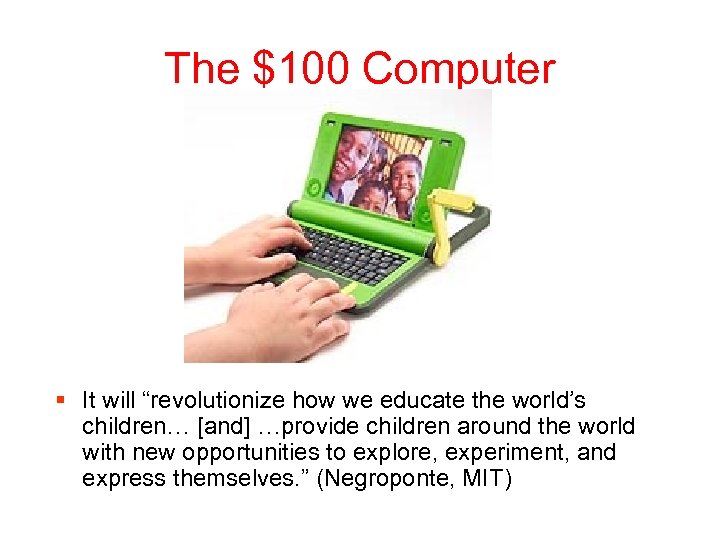 The \$100 Computer

▪ It will “revolutionize how we educate the world’s children… [and] …provide children around the world with new opportunities to explore, experiment, and express themselves.” (Negroponte, MIT)